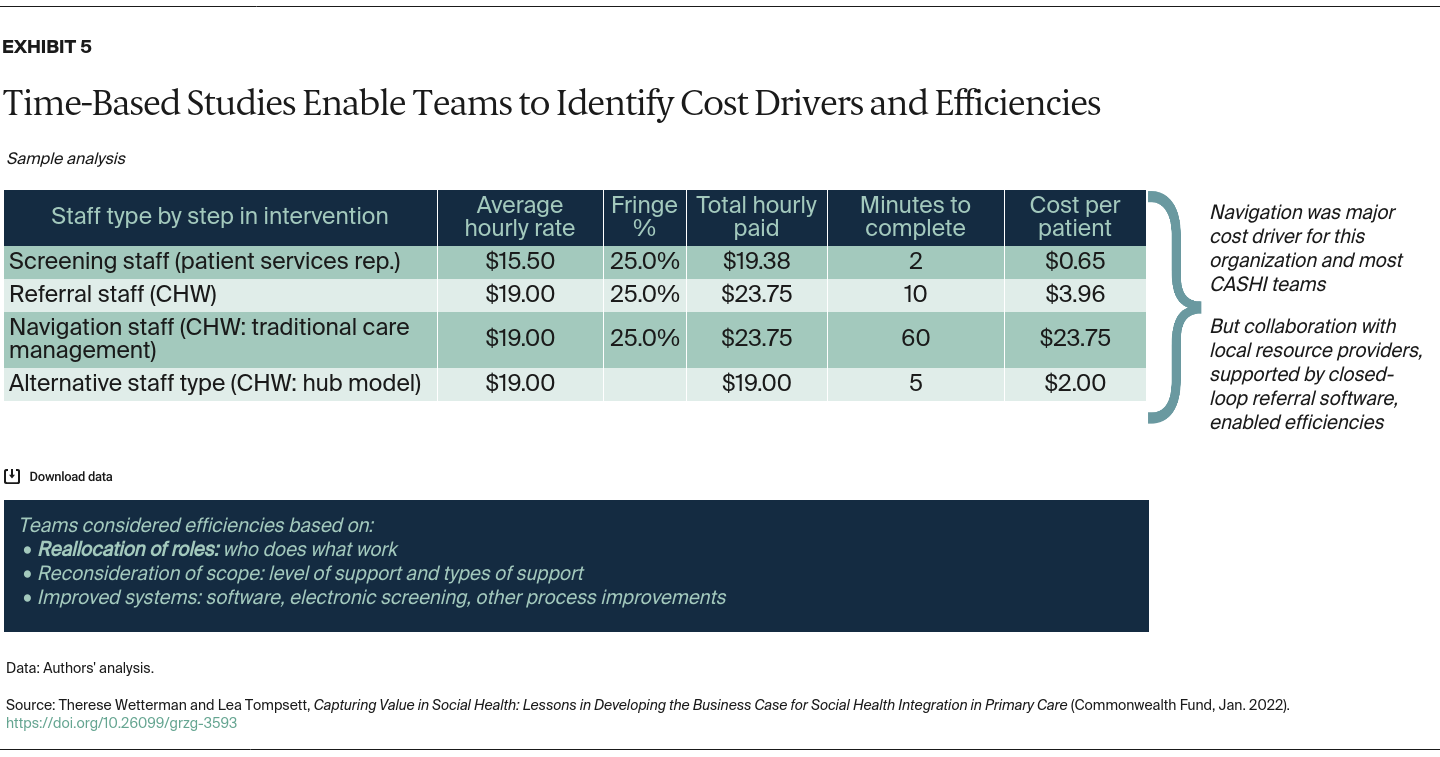 EXHIBIT 5

Time-Based Studies Enable Teams to Identify Cost Drivers and Efficiencies

Sample analysis

| Staff type by step in intervention | Average hourly rate | Fringe % | Total hourly paid | Minutes to complete | Cost per patient |
|---|---|---|---|---|---|
| Screening staff (patient services rep.) | \$15.50 | 25.0% | \$19.38 | 2 | \$0.65 |
| Referral staff (CHW) | \$19.00 | 25.0% | \$23.75 | 10 | \$3.96 |
| Navigation staff (CHW: traditional care management) | \$19.00 | 25.0% | \$23.75 | 60 | \$23.75 |
| Alternative staff type (CHW: hub model) | \$19.00 | | \$19.00 | 5 | \$2.00 |

Navigation was major cost driver for this organization and most CASHI teams

But collaboration with local resource providers, supported by closed-loop referral software, enabled efficiencies

Download data

Teams considered efficiencies based on:
• Reallocation of roles: who does what work
• Reconsideration of scope: level of support and types of support
• Improved systems: software, electronic screening, other process improvements

Data: Authors' analysis.

Source: Therese Wetterman and Lea Tompsett, Capturing Value in Social Health: Lessons in Developing the Business Case for Social Health Integration in Primary Care (Commonwealth Fund, Jan. 2022). https://doi.org/10.26099/grzg-3593